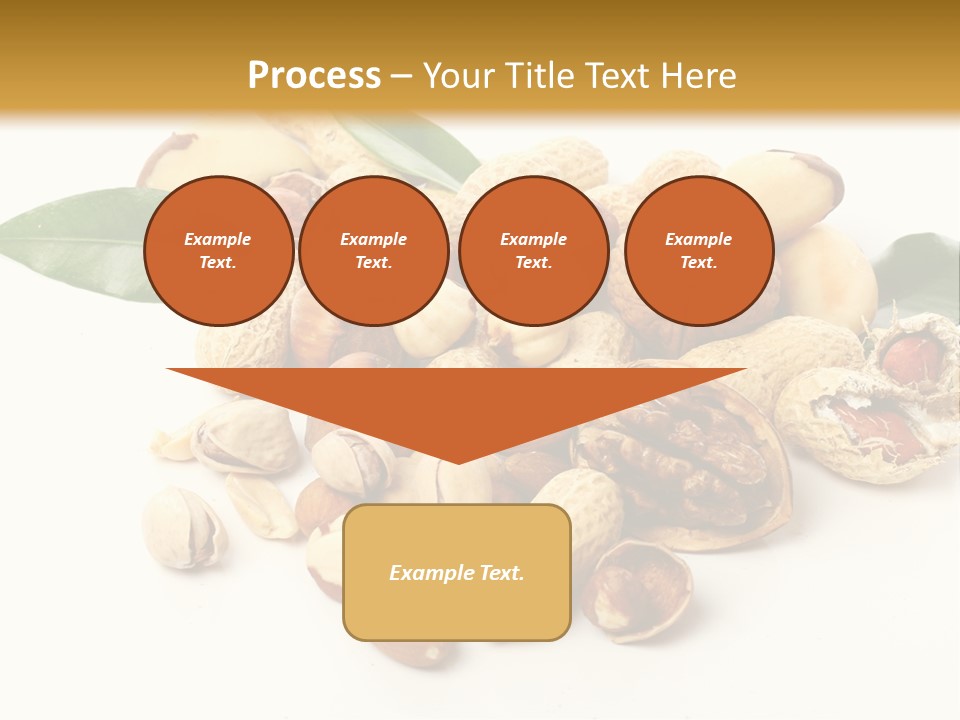 Process – Your Title Text Here

Example Text.

Example Text.

Example Text.

Example Text.

Example Text.